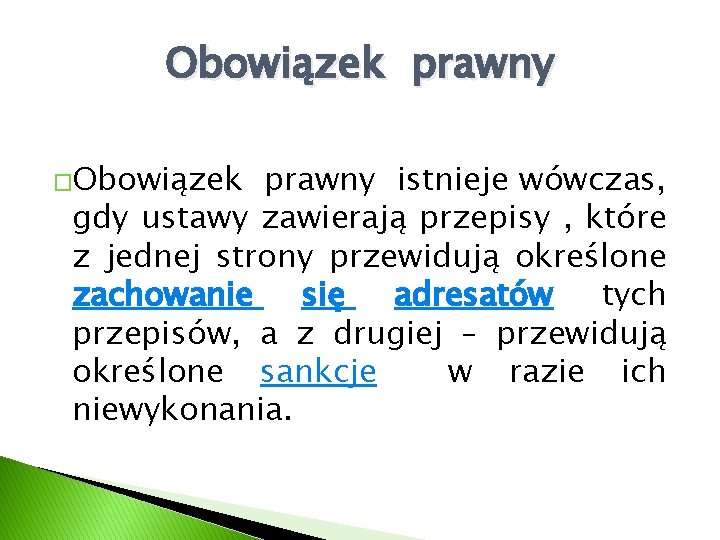 Obowiązek prawny

Obowiązek prawny istnieje wówczas, gdy ustawy zawierają przepisy , które z jednej strony przewidują określone zachowanie się adresatów tych przepisów, a z drugiej – przewidują określone sankcje w razie ich niewykonania.